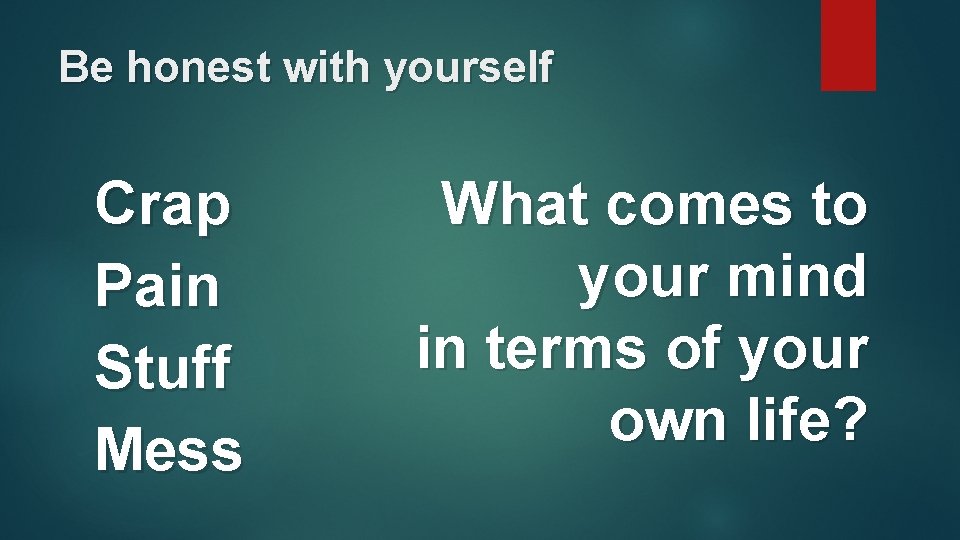 Be honest with yourself

Crap
Pain
Stuff
Mess

What comes to your mind in terms of your own life?